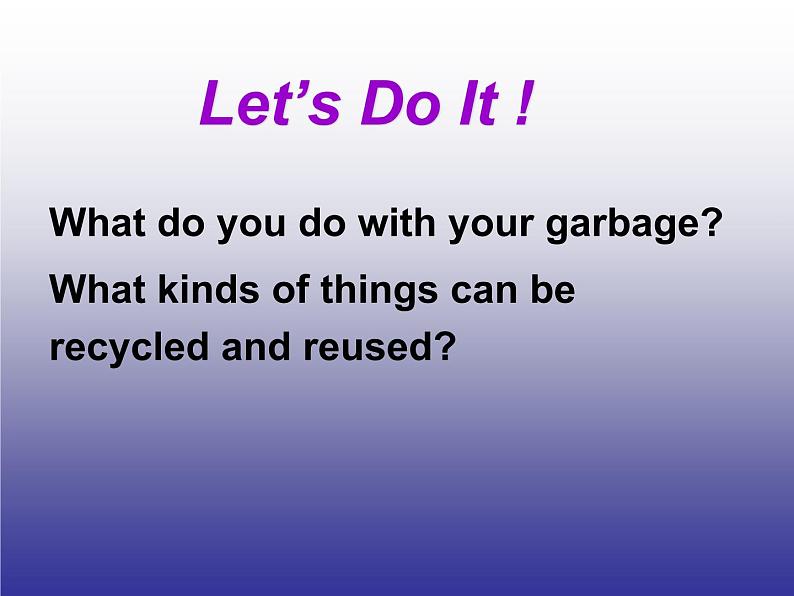 Let’s Do It !

What do you do with your garbage?

What kinds of things can be recycled and reused?